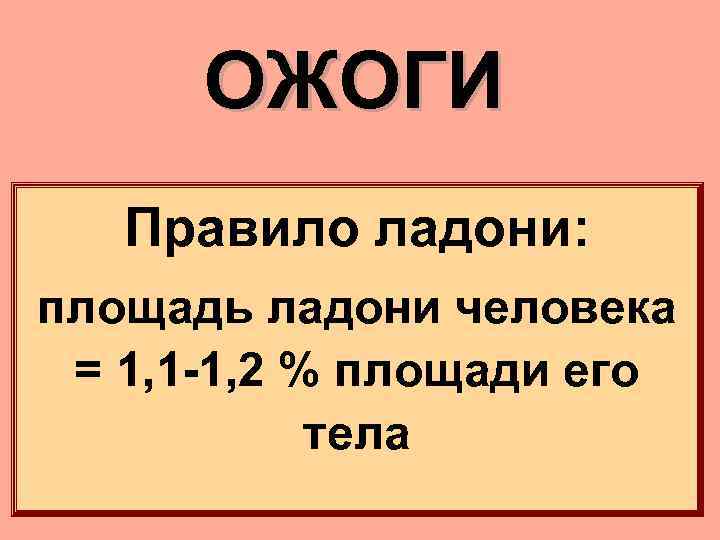 ОЖОГИ

Правило ладони:

площадь ладони человека = 1,1-1,2 % площади его тела